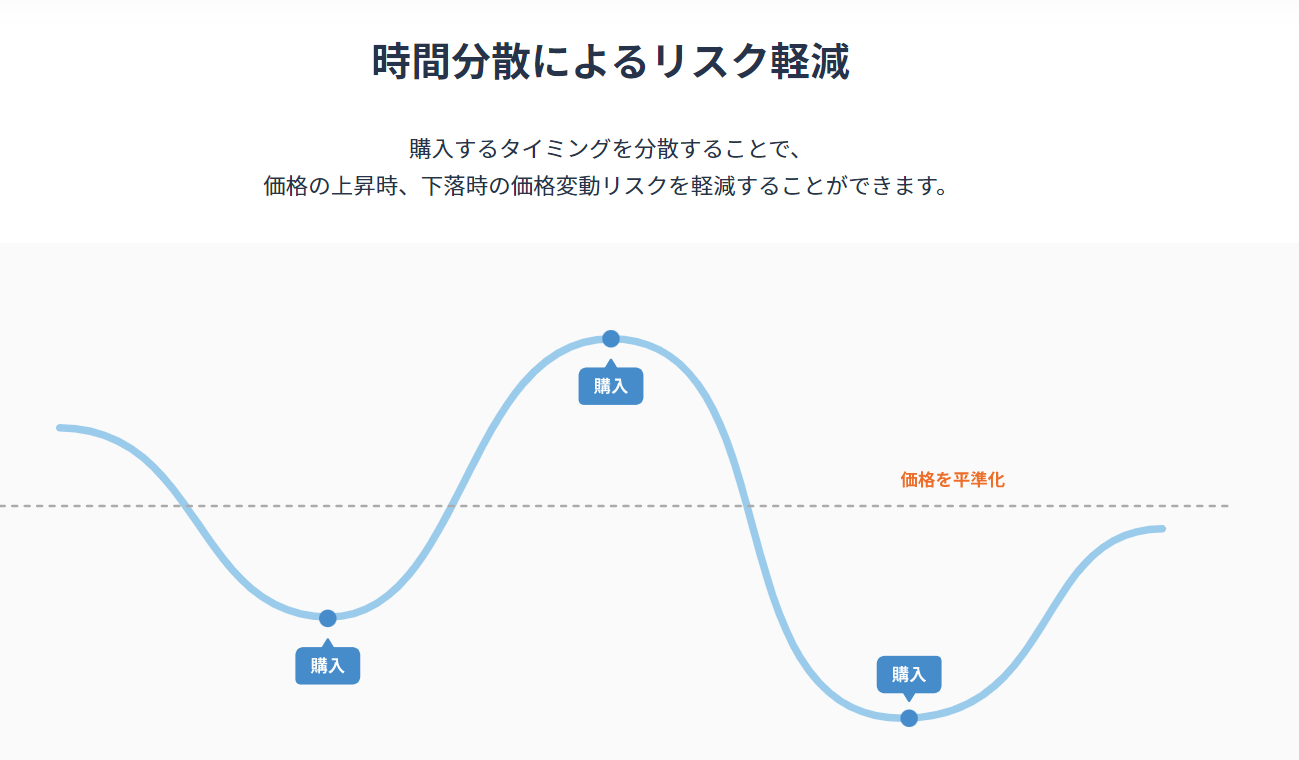 時間分散によるリスク軽減

購入するタイミングを分散することで、
価格の上昇時、下落時の価格変動リスクを軽減することができます。

購入

価格を平準化

購入

購入